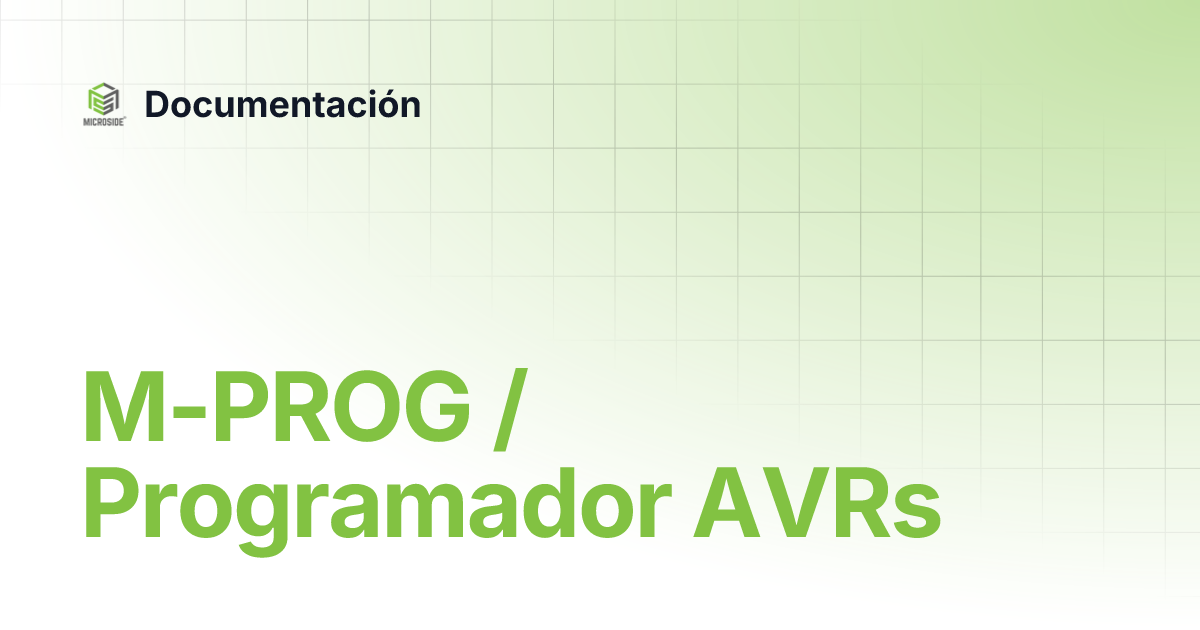 MICROSIDE

Documentación

M-PROG / Programador AVRs